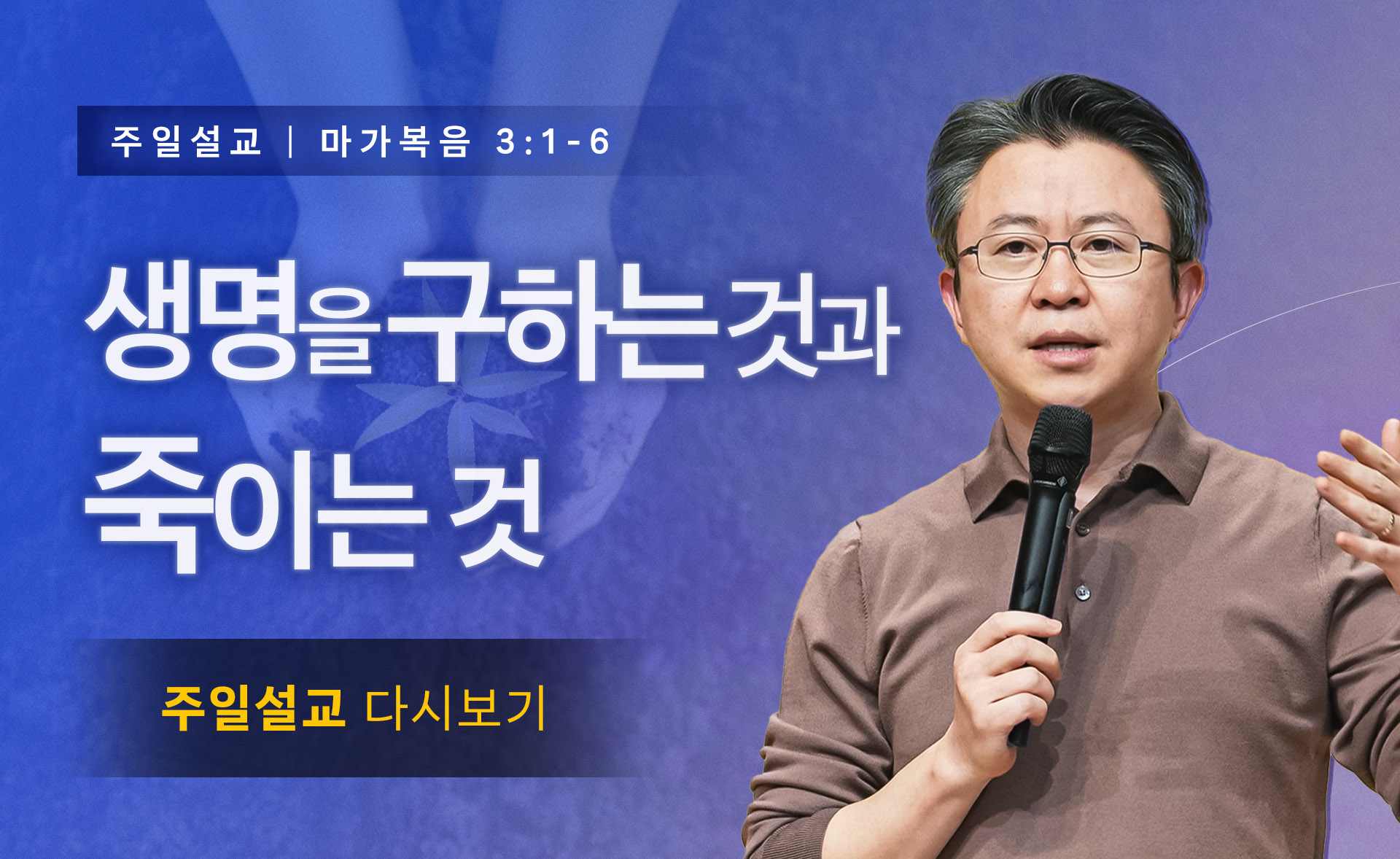 주일설교 | 마가복음 3:1-6

생명을 구하는 것과 죽이는 것

주일설교 다시보기